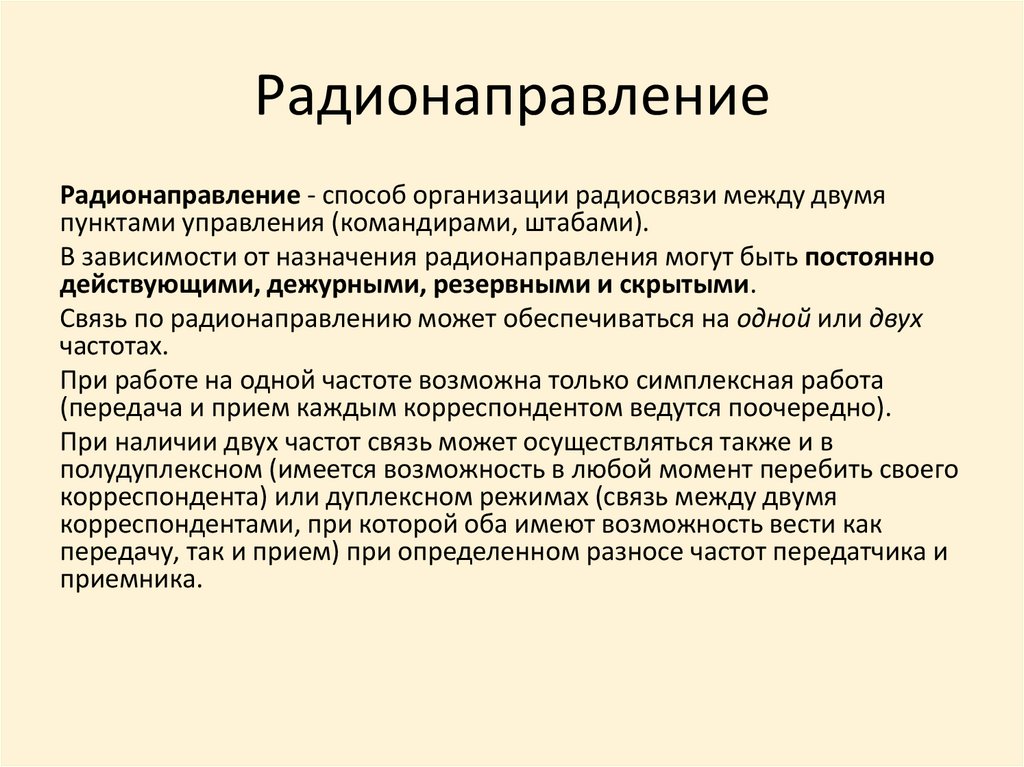 Радионаправление

Радионаправление - способ организации радиосвязи между двумя пунктами управления (командирами, штабами).

В зависимости от назначения радионаправления могут быть постоянно действующими, дежурными, резервными и скрытыми.

Связь по радионаправлению может обеспечиваться на одной или двух частотах.

При работе на одной частоте возможна только симплексная работа (передача и прием каждым корреспондентом ведутся поочередно).

При наличии двух частот связь может осуществляться также и в полудуплексном (имеется возможность в любой момент перебить своего корреспондента) или дуплексном режимах (связь между двумя корреспондентами, при которой оба имеют возможность вести как передачу, так и прием) при определенном разносе частот передатчика и приемника.